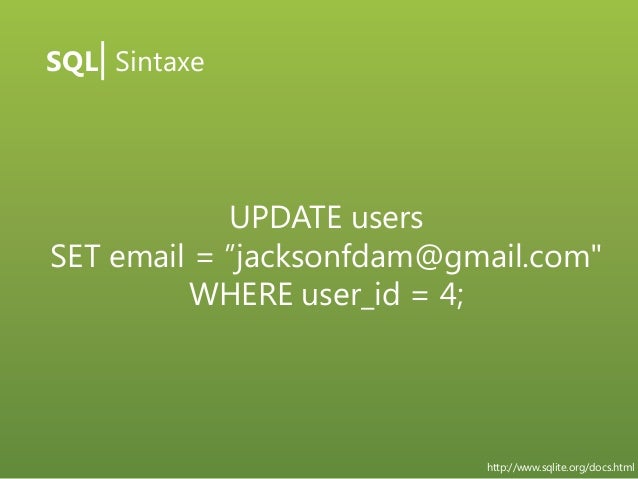 SQL| Sintaxe

UPDATE users
SET email = ”jacksonfdam@gmail.com"
WHERE user_id = 4;

http://www.sqlite.org/docs.html